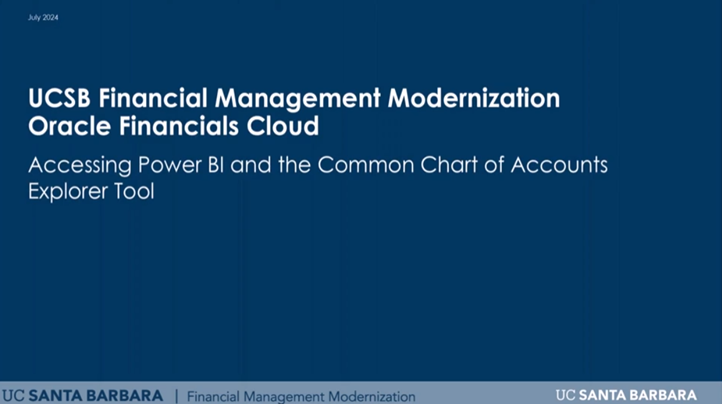 July 2024

UCSB Financial Management Modernization
Oracle Financials Cloud

Accessing Power BI and the Common Chart of Accounts Explorer Tool

UC SANTA BARBARA | Financial Management Modernization

UC SANTA BARBARA